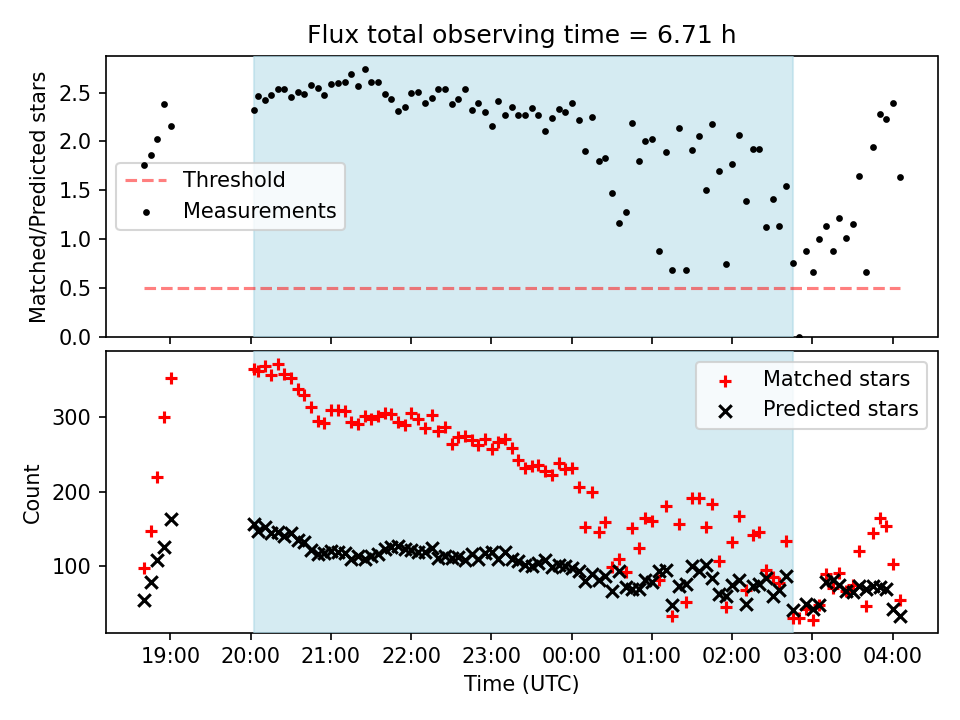 Flux total observing time = 6.71 h

Matched/Predicted stars

2.5
2.0
1.5
1.0
0.5
0.0

Threshold
Measurements

Count

300
200
100

Matched stars
Predicted stars

19:00 20:00 21:00 22:00 23:00 00:00 01:00 02:00 03:00 04:00

Time (UTC)